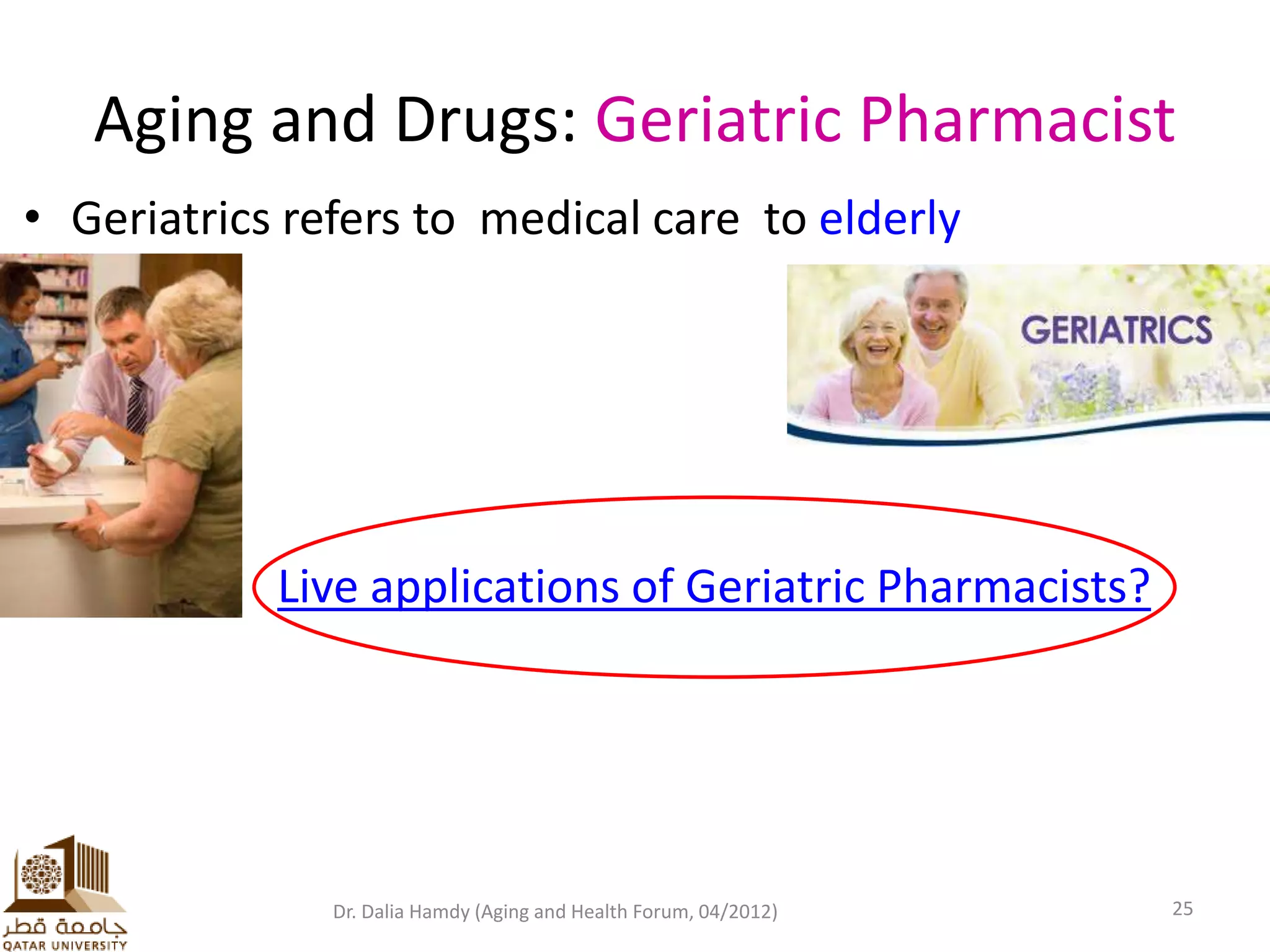 Aging and Drugs: Geriatric Pharmacist

• Geriatrics refers to medical care to elderly

GERIATRICS

Live applications of Geriatric Pharmacists?

جامعة قطر
QATAR UNIVERSITY

Dr. Dalia Hamdy (Aging and Health Forum, 04/2012)

25